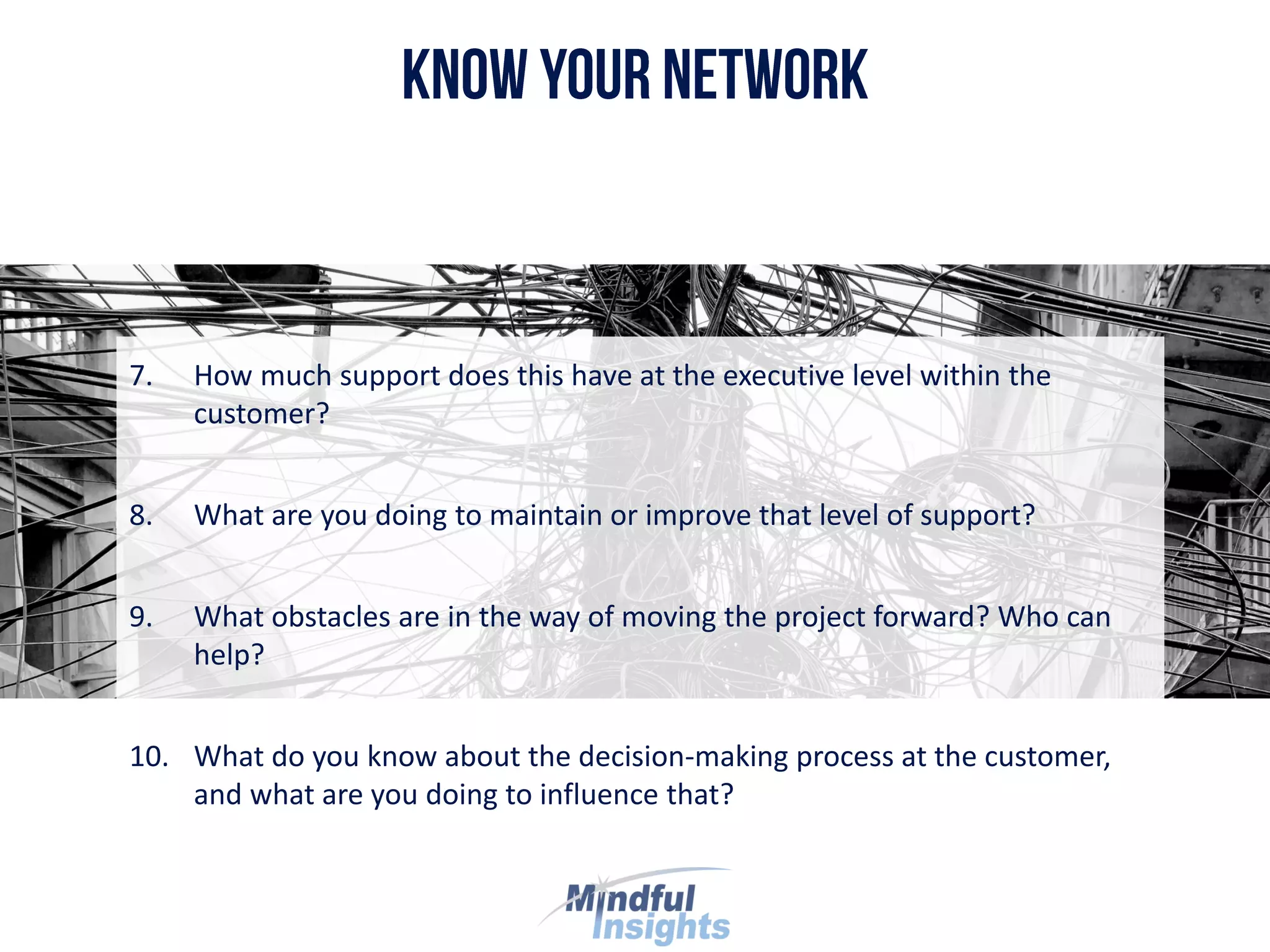 KNOW YOUR NETWORK

7. How much support does this have at the executive level within the customer?

8. What are you doing to maintain or improve that level of support?

9. What obstacles are in the way of moving the project forward? Who can help?

10. What do you know about the decision-making process at the customer, and what are you doing to influence that?

Mindful Insights